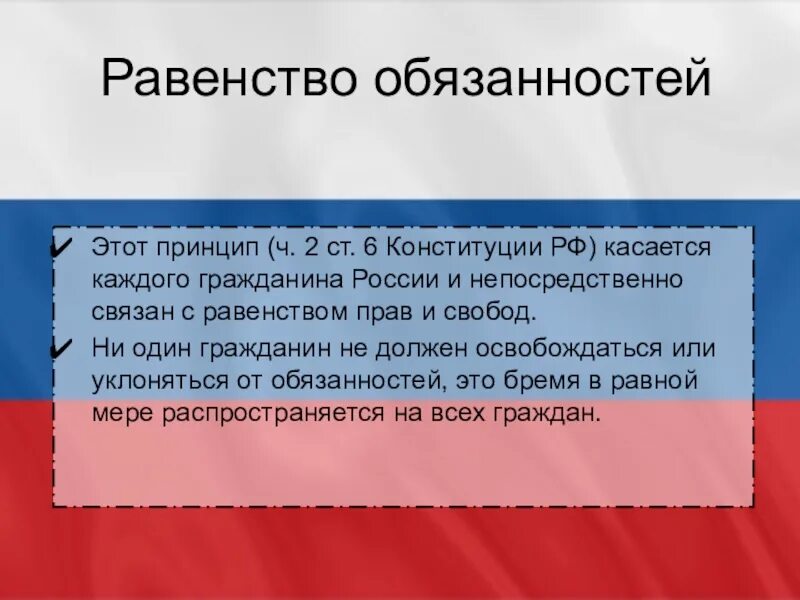 Равенство обязанностей

✔ Этот принцип (ч. 2 ст. 6 Конституции РФ) касается каждого гражданина России и непосредственно связан с равенством прав и свобод.

✔ Ни один гражданин не должен освобождаться или уклоняться от обязанностей, это бремя в равной мере распространяется на всех граждан.